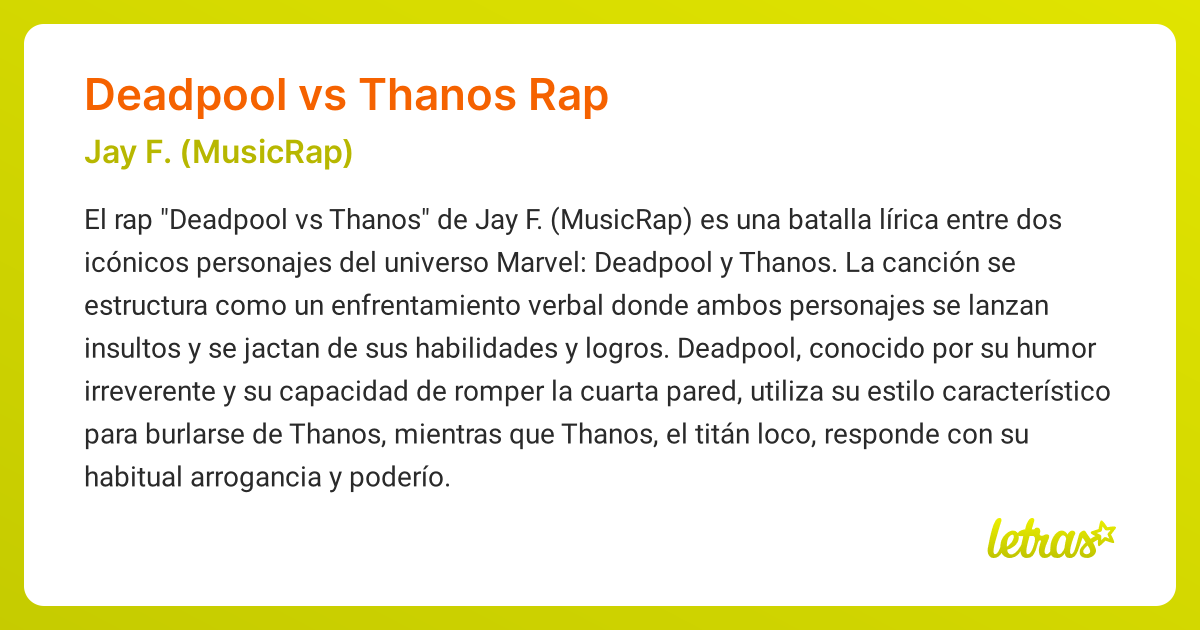 Deadpool vs Thanos Rap

Jay F. (MusicRap)

El rap "Deadpool vs Thanos" de Jay F. (MusicRap) es una batalla lírica entre dos icónicos personajes del universo Marvel: Deadpool y Thanos. La canción se estructura como un enfrentamiento verbal donde ambos personajes se lanzan insultos y se jactan de sus habilidades y logros. Deadpool, conocido por su humor irreverente y su capacidad de romper la cuarta pared, utiliza su estilo característico para burlarse de Thanos, mientras que Thanos, el titán loco, responde con su habitual arrogancia y poderío.

letras